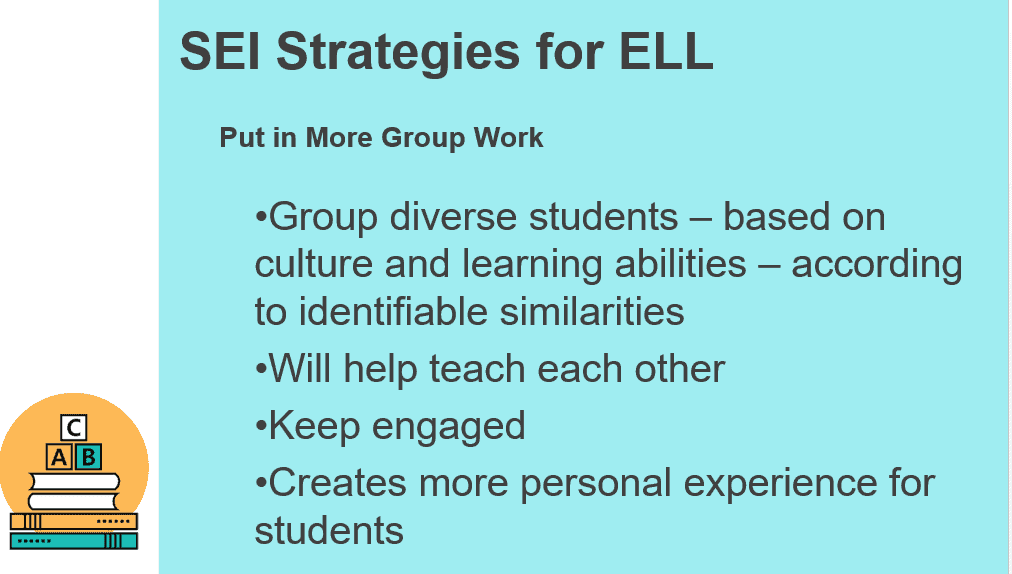 SEI Strategies for ELL

Put in More Group Work

•Group diverse students – based on culture and learning abilities – according to identifiable similarities

•Will help teach each other

•Keep engaged

•Creates more personal experience for students

C
A B